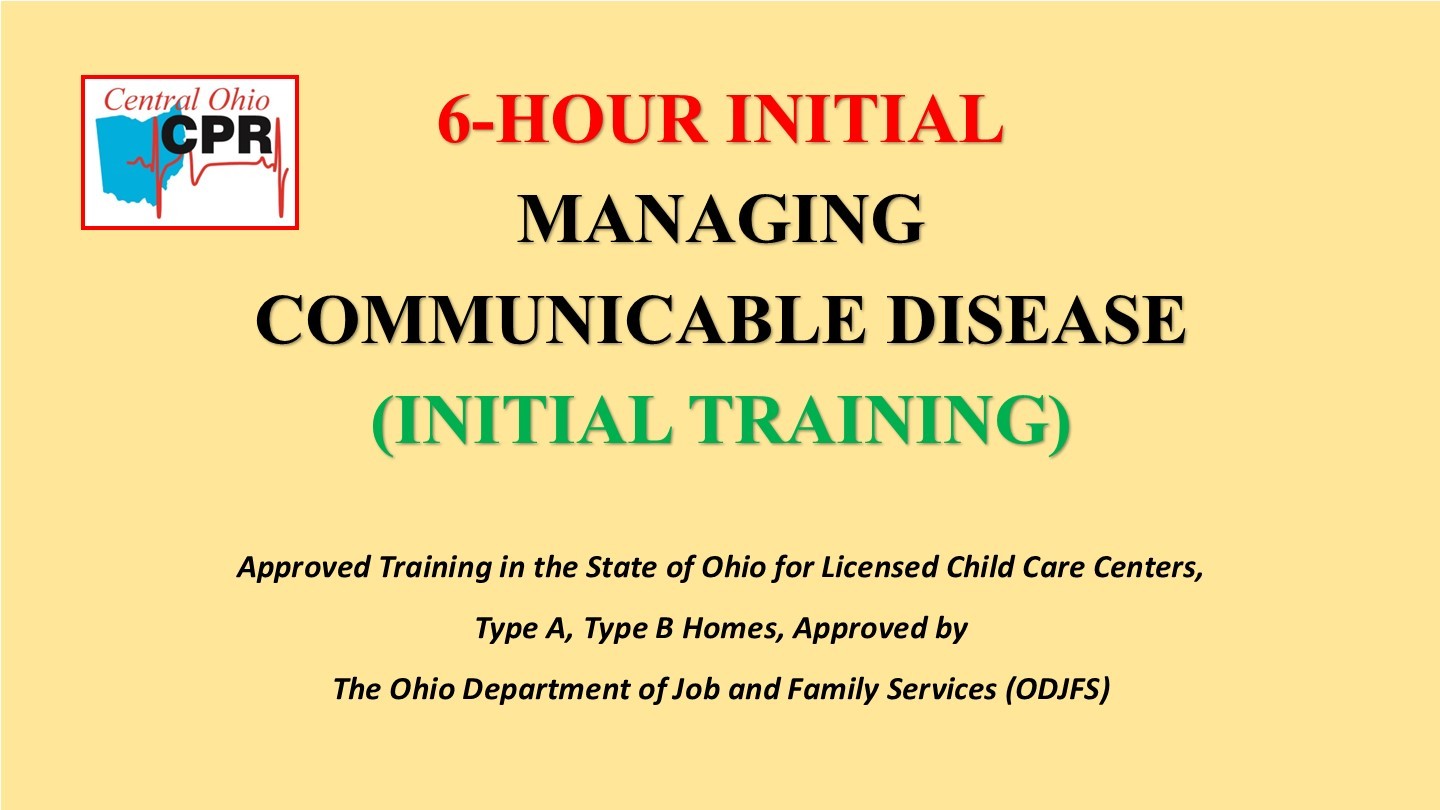 Central Ohio
CPR

6-HOUR INITIAL
MANAGING
COMMUNICABLE DISEASE
(INITIAL TRAINING)

Approved Training in the State of Ohio for Licensed Child Care Centers,
Type A, Type B Homes, Approved by
The Ohio Department of Job and Family Services (ODJFS)